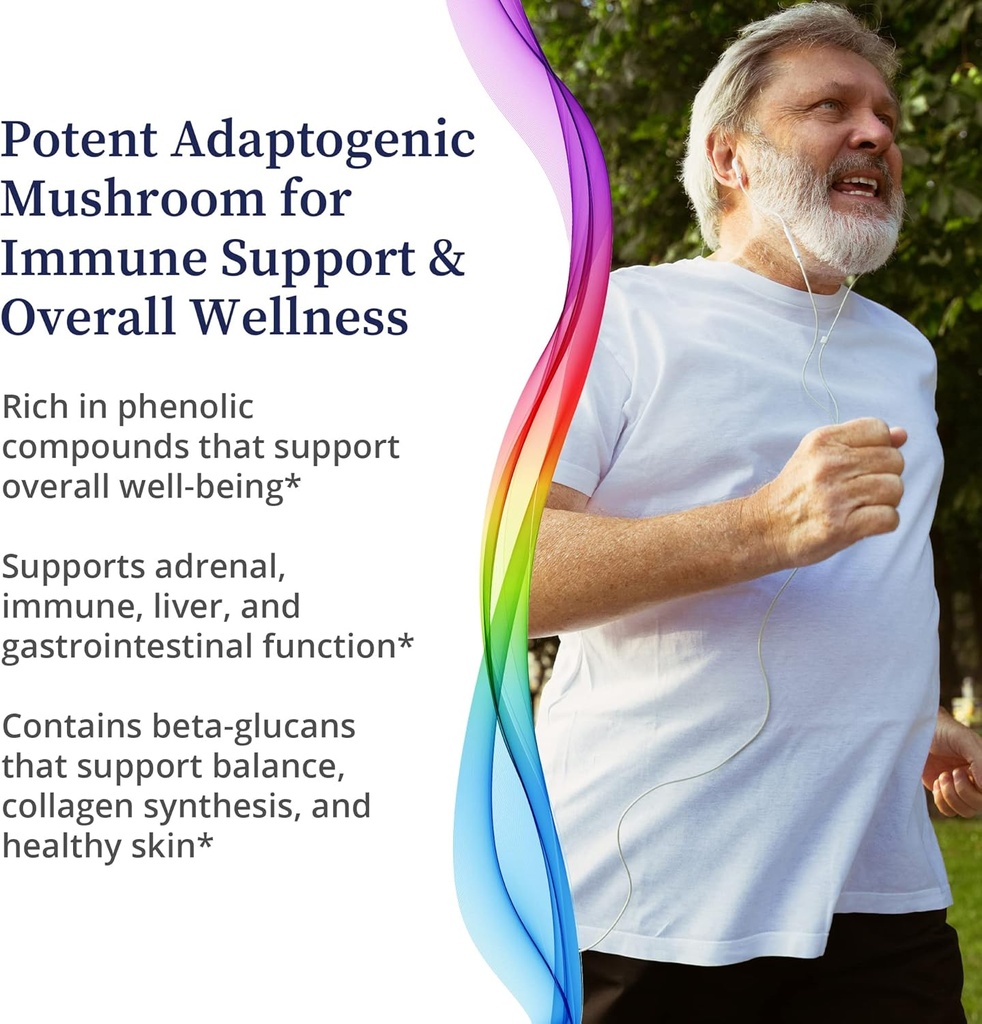 Potent Adaptogenic Mushroom for Immune Support & Overall Wellness

Rich in phenolic compounds that support overall well-being*

Supports adrenal, immune, liver, and gastrointestinal function*

Contains beta-glucans that support balance, collagen synthesis, and healthy skin*